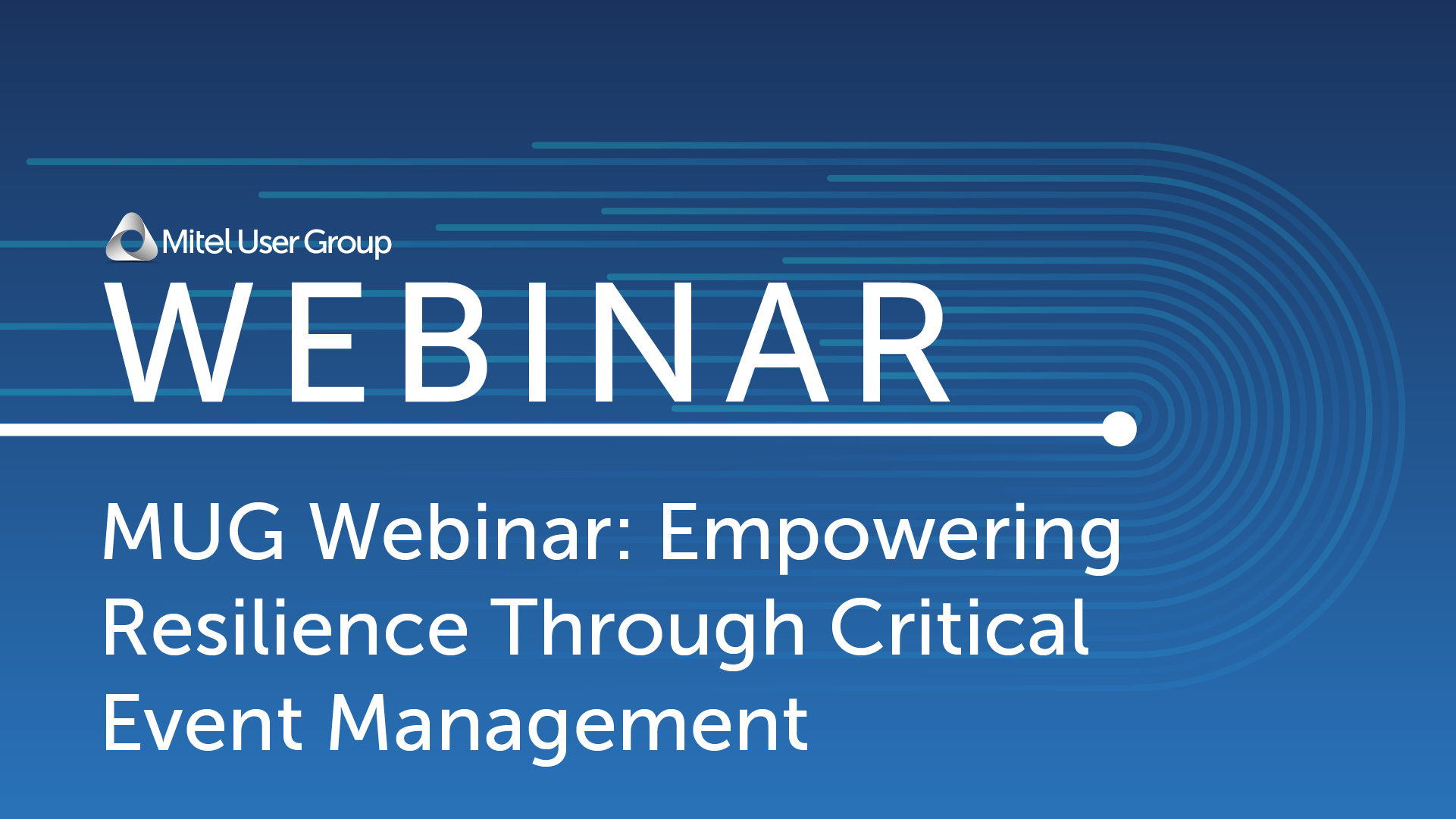 Mitel User Group

WEBINAR

MUG Webinar: Empowering Resilience Through Critical Event Management